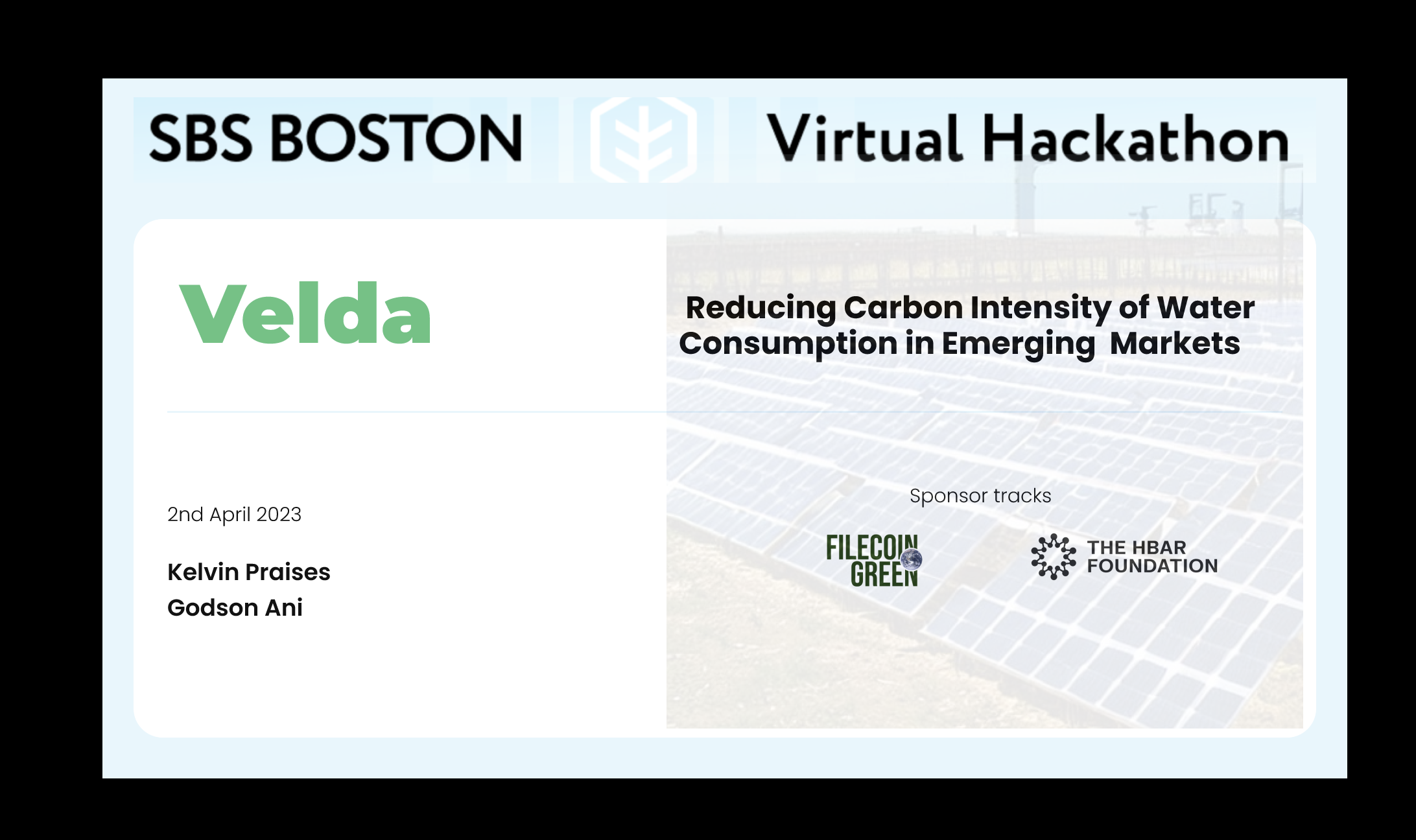 SBS BOSTON Virtual Hackathon

Velda

Reducing Carbon Intensity of Water Consumption in Emerging Markets

2nd April 2023

Kelvin Praises
Godson Ani

Sponsor tracks

FILECOIN GREEN

THE HBAR FOUNDATION